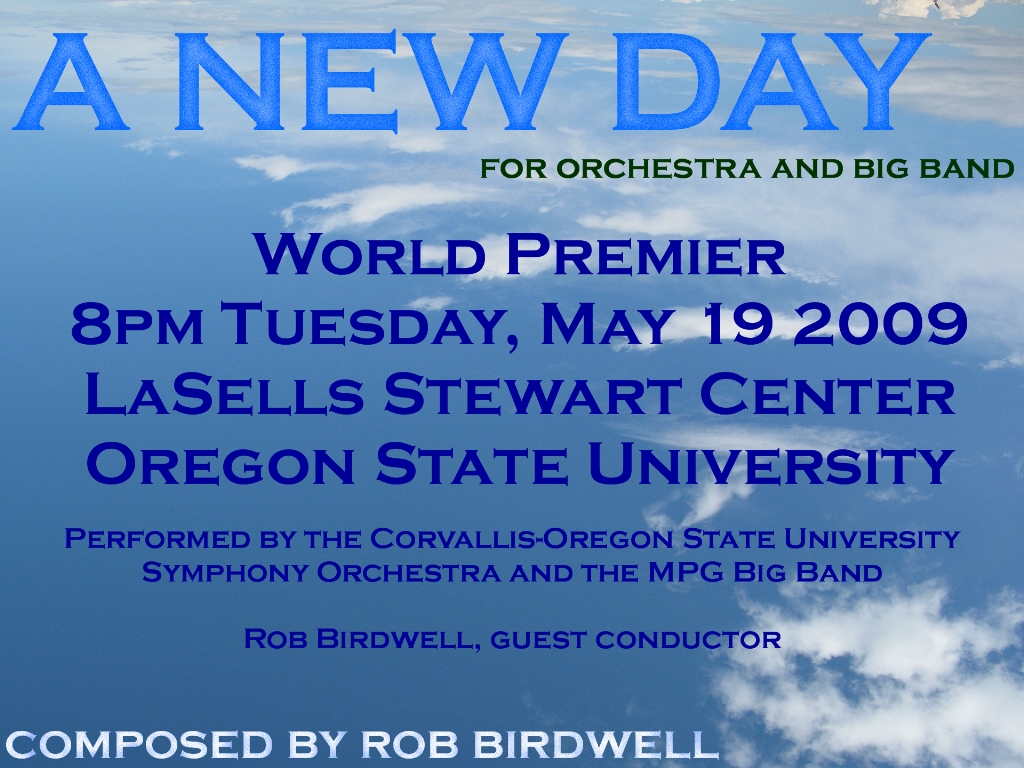 A NEW DAY

FOR ORCHESTRA AND BIG BAND

World Premier
8pm Tuesday, May 19 2009
LaSells Stewart Center
Oregon State University

Performed by the Corvallis-Oregon State University Symphony Orchestra and the MPG Big Band

Rob Birdwell, guest conductor

COMPOSED BY ROB BIRDWELL